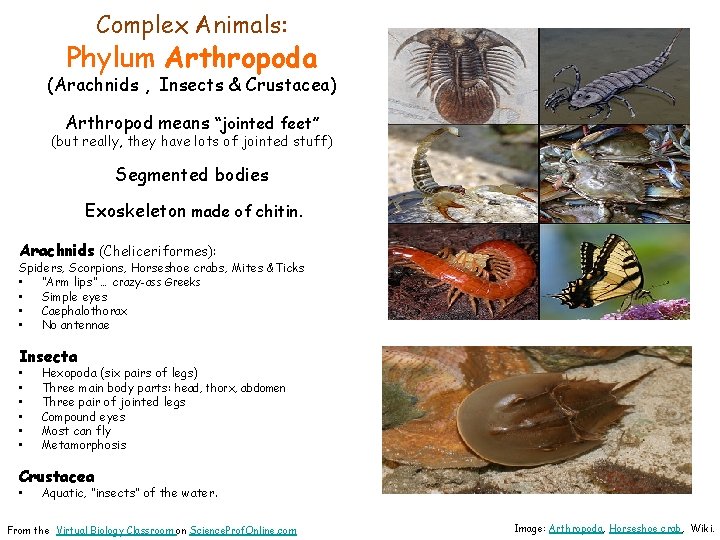 Complex Animals:
Phylum Arthropoda
(Arachnids , Insects & Crustacea)

Arthropod means "jointed feet"
(but really, they have lots of jointed stuff)

Segmented bodies

Exoskeleton made of chitin.

Arachnids (Cheliceriformes):
Spiders, Scorpions, Horseshoe crabs, Mites & Ticks
• "Arm lips" … crazy-ass Greeks
• Simple eyes
• Caephalothorax
• No antennae

Insecta
• Hexopoda (six pairs of legs)
• Three main body parts: head, thorx, abdomen
• Three pair of jointed legs
• Compound eyes
• Most can fly
• Metamorphosis

Crustacea
• Aquatic, "insects" of the water.

From the Virtual Biology Classroom on ScienceProfOnline.com

Image: Arthropoda, Horseshoe crab, Wiki.